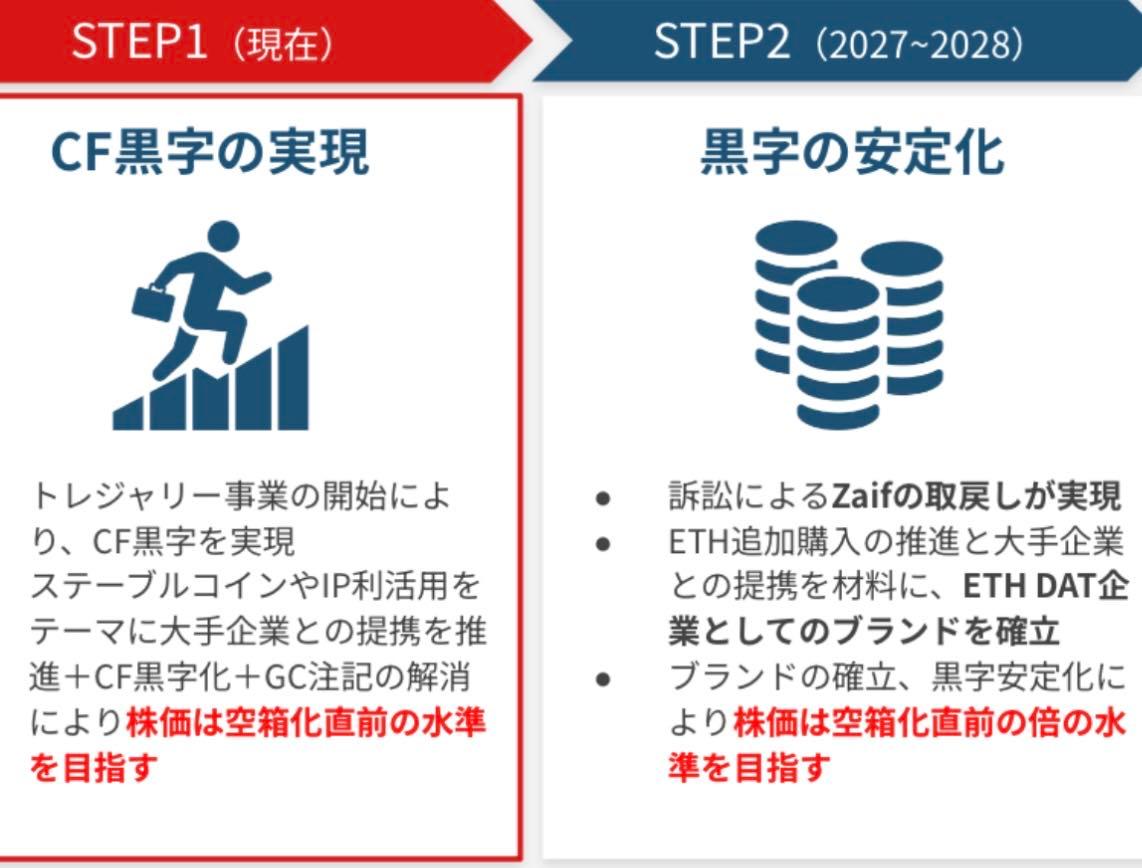 STEP1（現在）

CF黒字の実現

トレジャリー事業の開始により、CF黒字を実現
ステーブルコインやIP利活用をテーマに大手企業との提携を推進＋CF黒字化＋GC注記の解消により株価は空箱化直前の水準を目指す

STEP2（2027~2028）

黒字の安定化

● 訴訟によるZaifの取戻しが実現
● ETH追加購入の推進と大手企業との提携を材料に、ETH DAT企業としてのブランドを確立
● ブランドの確立、黒字安定化により株価は空箱化直前の倍の水準を目指す